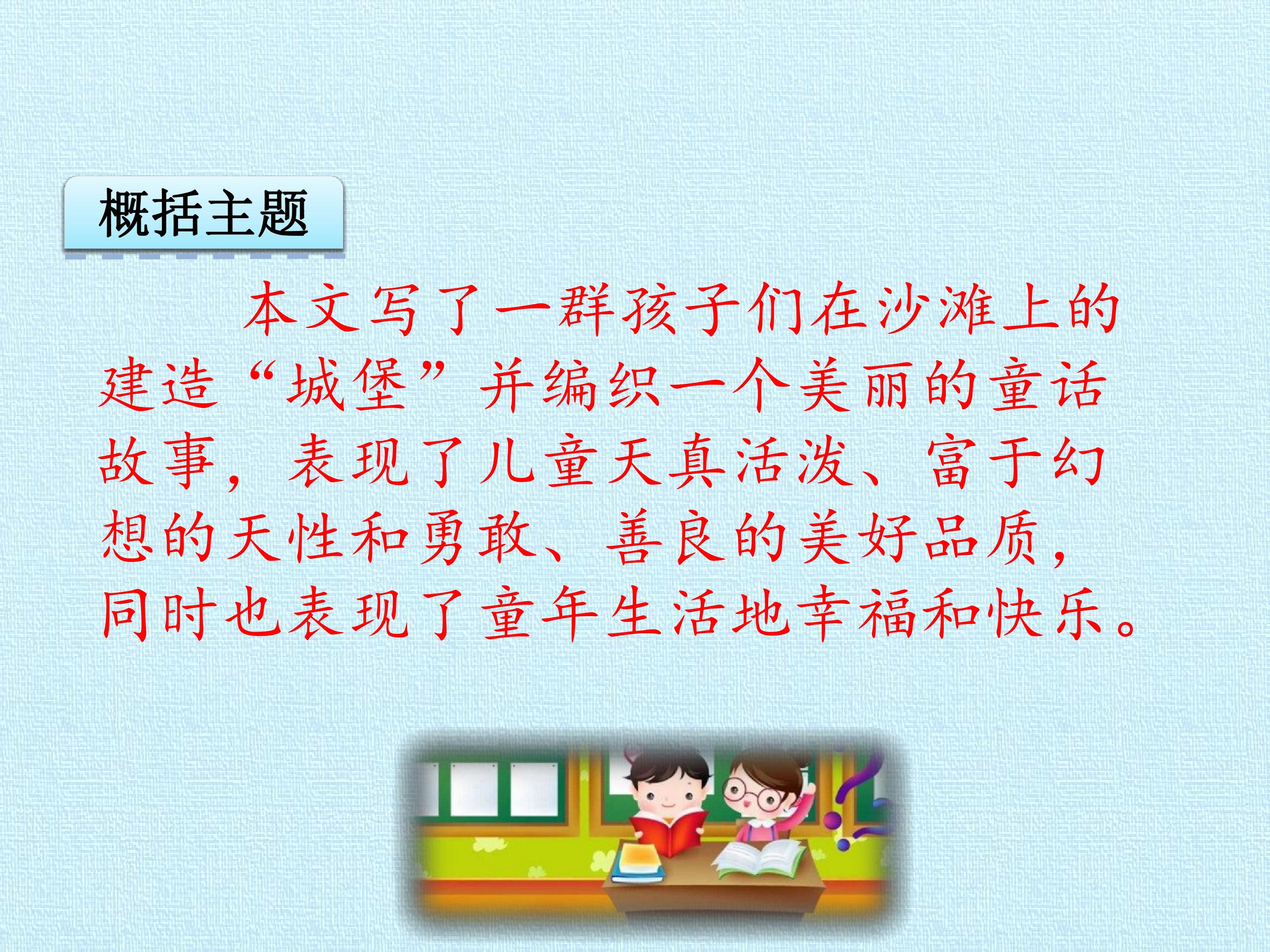 概括主题

本文写了一群孩子们在沙滩上的建造“城堡”并编织一个美丽的童话故事，表现了儿童天真活泼、富于幻想的天性和勇敢、善良的美好品质，同时也表现了童年生活地幸福和快乐。